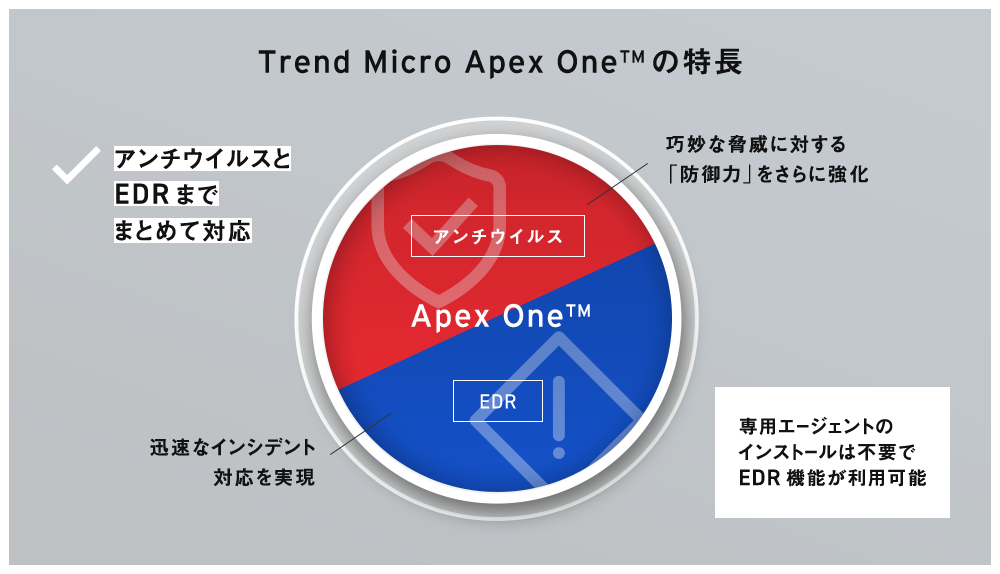 Trend Micro Apex One™の特長

アンチウイルスと
EDRまで
まとめて対応

巧妙な脅威に対する
「防御力」をさらに強化

アンチウイルス

Apex One™

EDR

迅速なインシデント
対応を実現

専用エージェントの
インストールは不要で
EDR 機能が利用可能